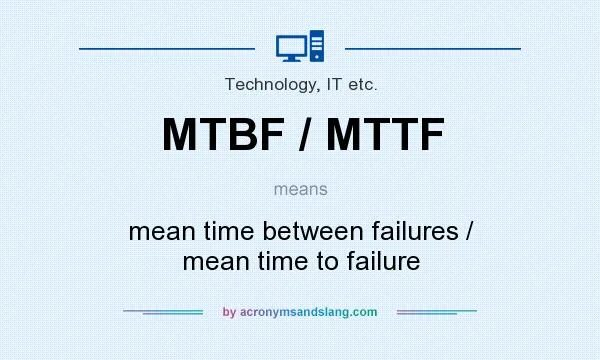 Technology, IT etc.

MTBF / MTTF

means

mean time between failures / mean time to failure

by acronymsandslang.com